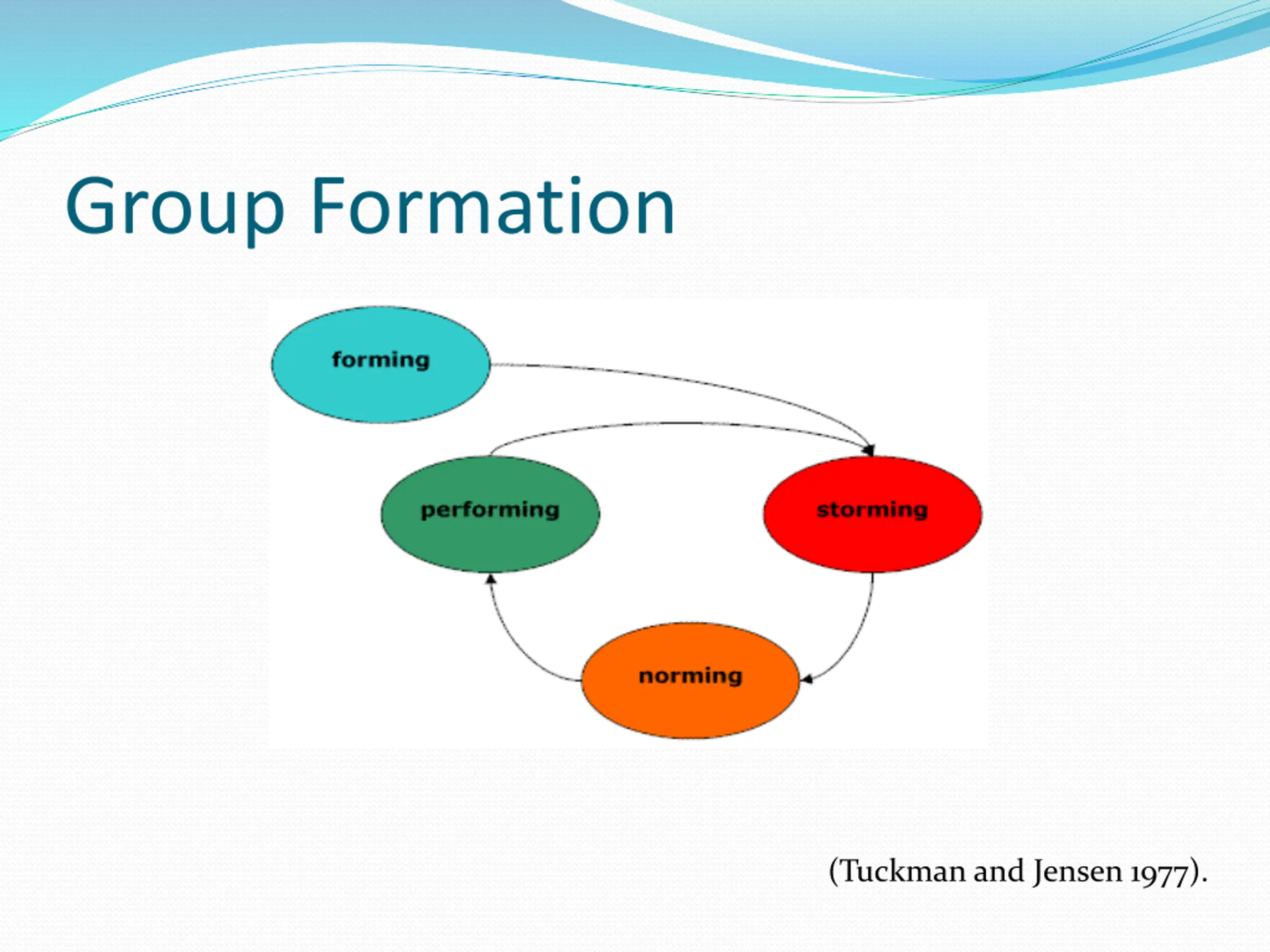 Group Formation

forming

performing

storming

norming

(Tuckman and Jensen 1977).